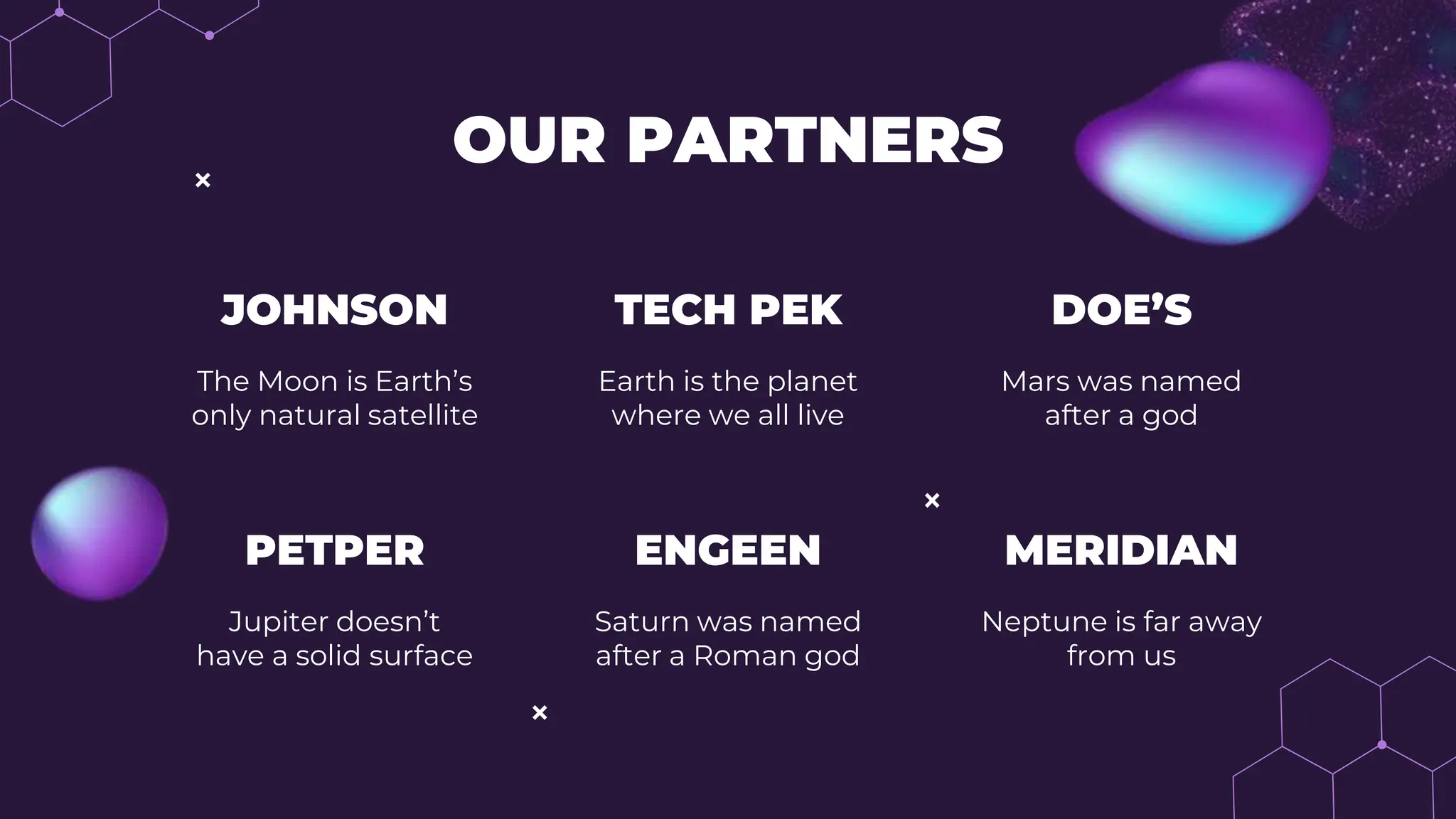 OUR PARTNERS

JOHNSON

The Moon is Earth’s only natural satellite

TECH PEK

Earth is the planet where we all live

DOE’S

Mars was named after a god

PETPER

Jupiter doesn’t have a solid surface

ENGEEN

Saturn was named after a Roman god

MERIDIAN

Neptune is far away from us